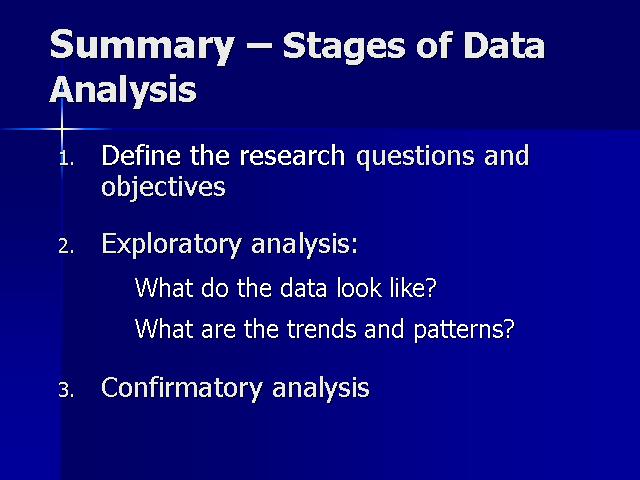 Summary – Stages of Data Analysis

1. Define the research questions and objectives

2. Exploratory analysis:

What do the data look like?

What are the trends and patterns?

3. Confirmatory analysis